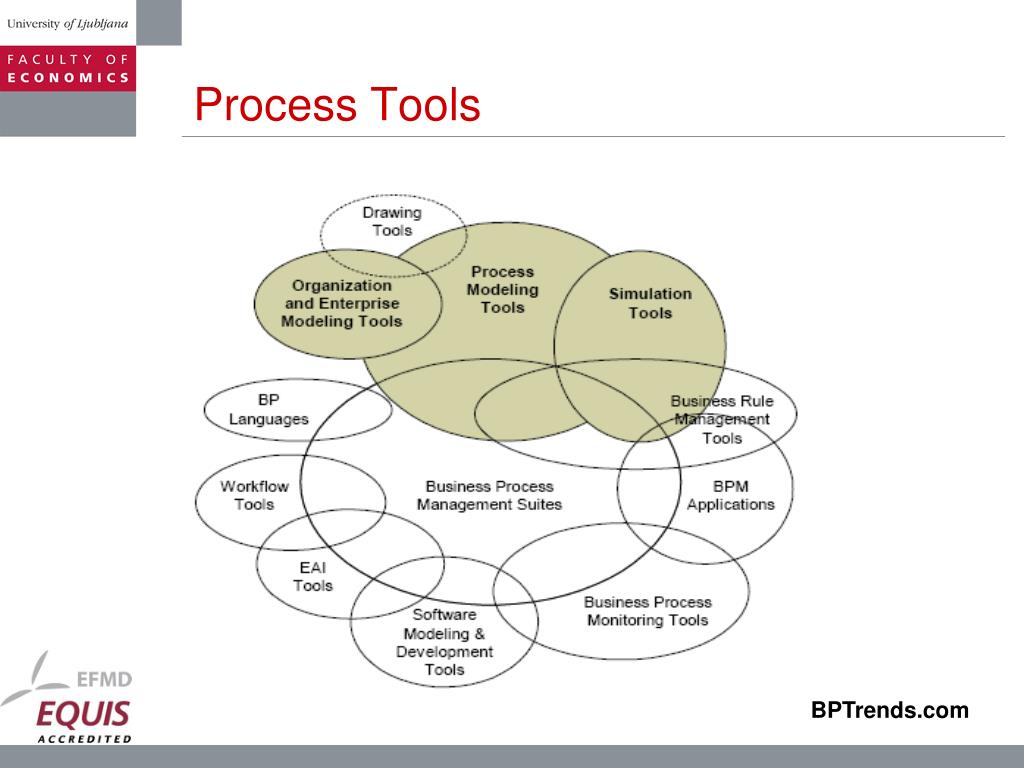 University of Ljubljana

FACULTY OF ECONOMICS

Process Tools

Drawing Tools

Organization and Enterprise Modeling Tools

Process Modeling Tools

Simulation Tools

BP Languages

Business Rule Management Tools

Workflow Tools

Business Process Management Suites

BPM Applications

EAI Tools

Software Modeling & Development Tools

Business Process Monitoring Tools

EFMD
EQUIS
ACCREDITED

BPTrends.com